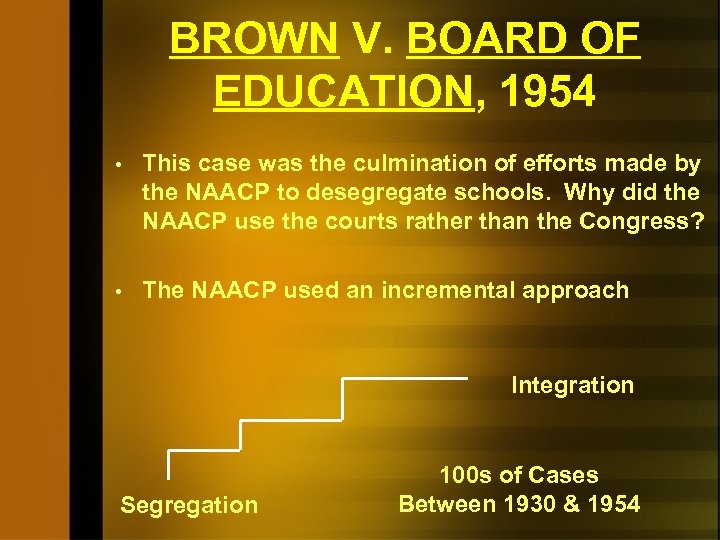 BROWN V. BOARD OF EDUCATION, 1954

• This case was the culmination of efforts made by the NAACP to desegregate schools. Why did the NAACP use the courts rather than the Congress?

• The NAACP used an incremental approach

Integration

Segregation

100s of Cases Between 1930 & 1954